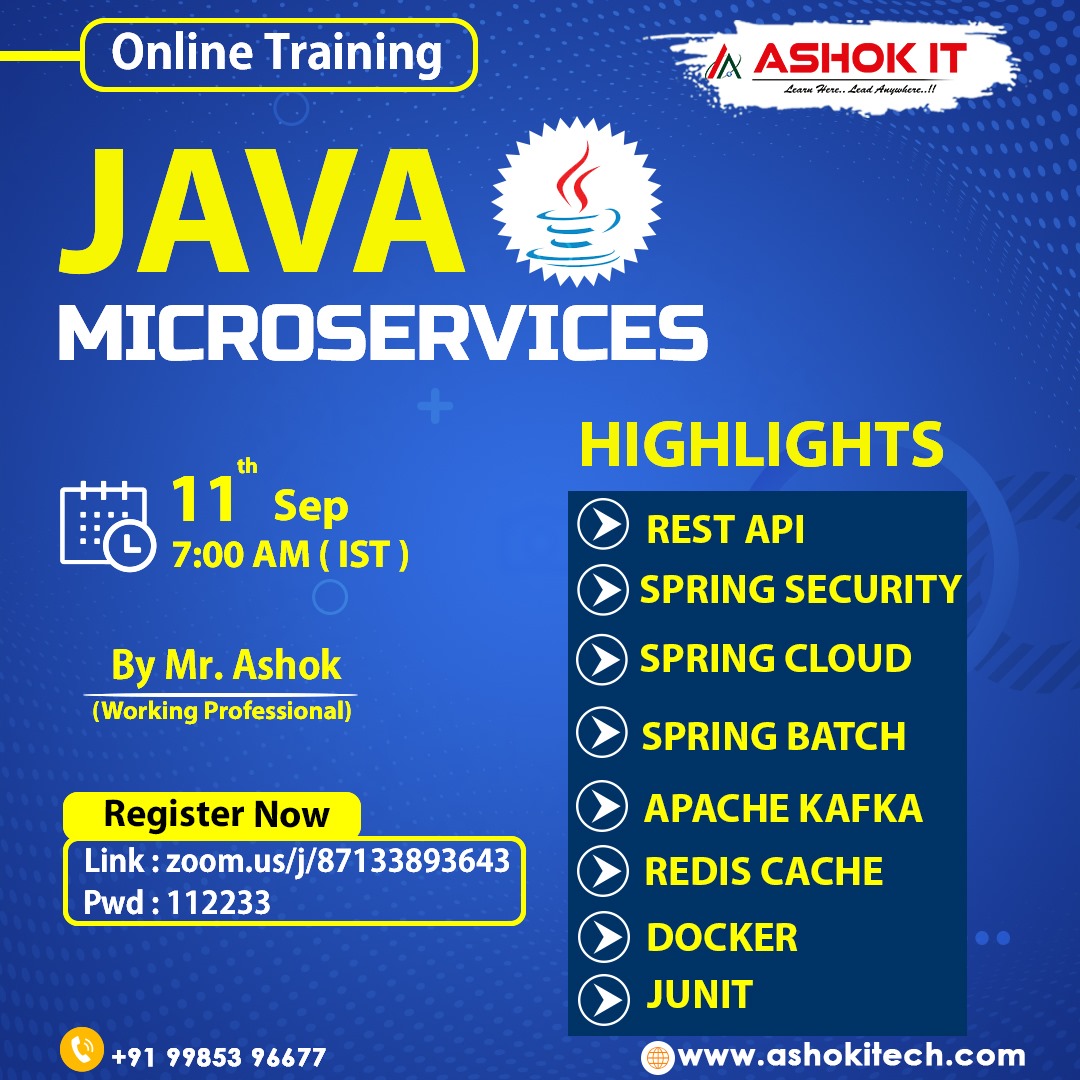 Online Training

ASHOK IT
Learn Here.. Lead Anywhere..!!

JAVA
MICROSERVICES

11th Sep
7:00 AM ( IST )

By Mr. Ashok
(Working Professional)

Register Now
Link : zoom.us/j/87133893643
Pwd : 112233

HIGHLIGHTS
REST API
SPRING SECURITY
SPRING CLOUD
SPRING BATCH
APACHE KAFKA
REDIS CACHE
DOCKER
JUNIT

+91 99853 96677
www.ashokitech.com